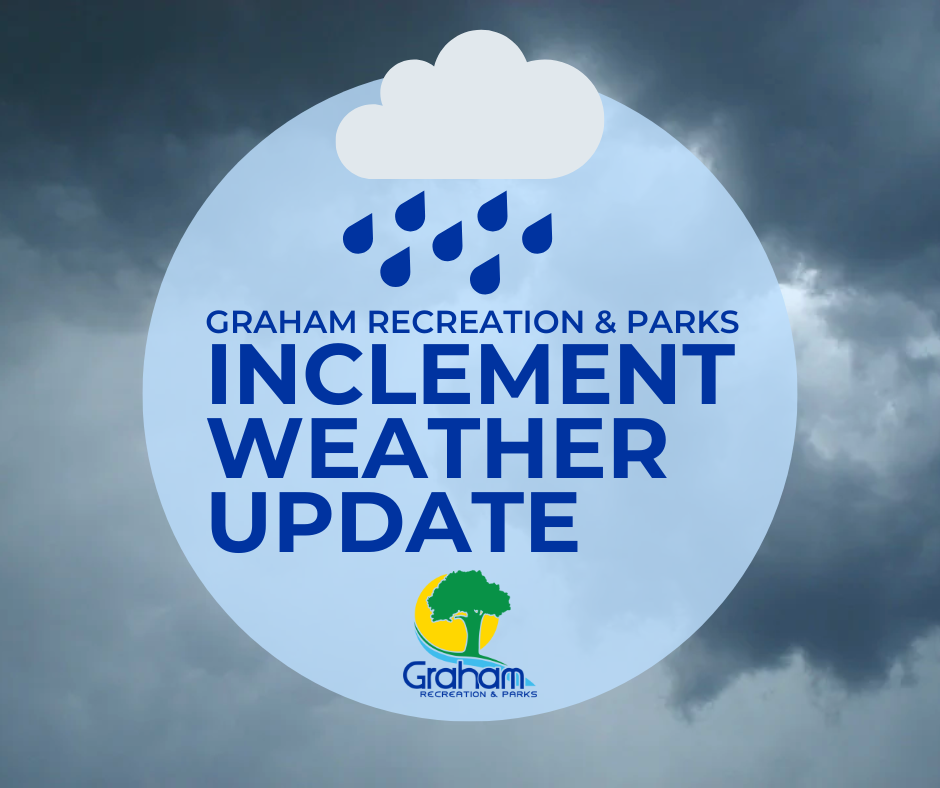 GRAHAM RECREATION & PARKS
INCLEMENT WEATHER UPDATE

Graham
RECREATION & PARKS